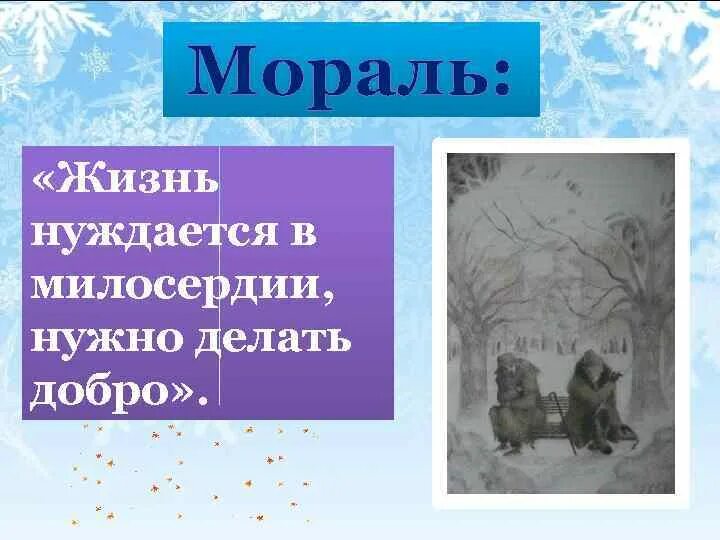 Мораль:

«Жизнь нуждается в милосердии, нужно делать добро».